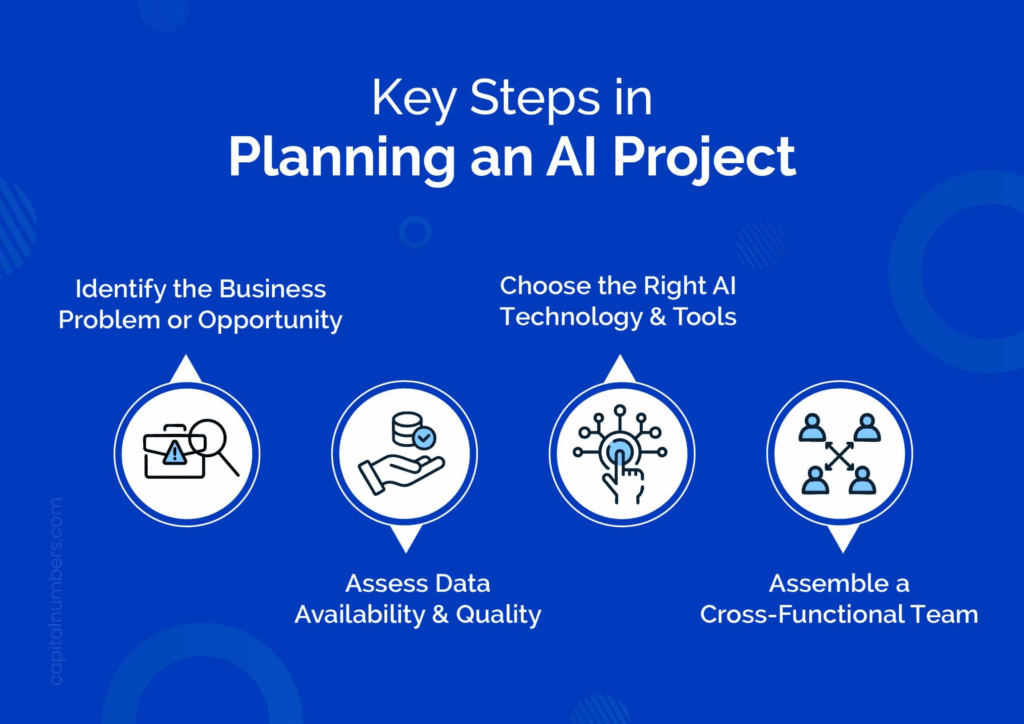 Key Steps in
Planning an AI Project

Identify the Business Problem or Opportunity

Assess Data Availability & Quality

Choose the Right AI Technology & Tools

Assemble a Cross-Functional Team

capitalnumbers.com